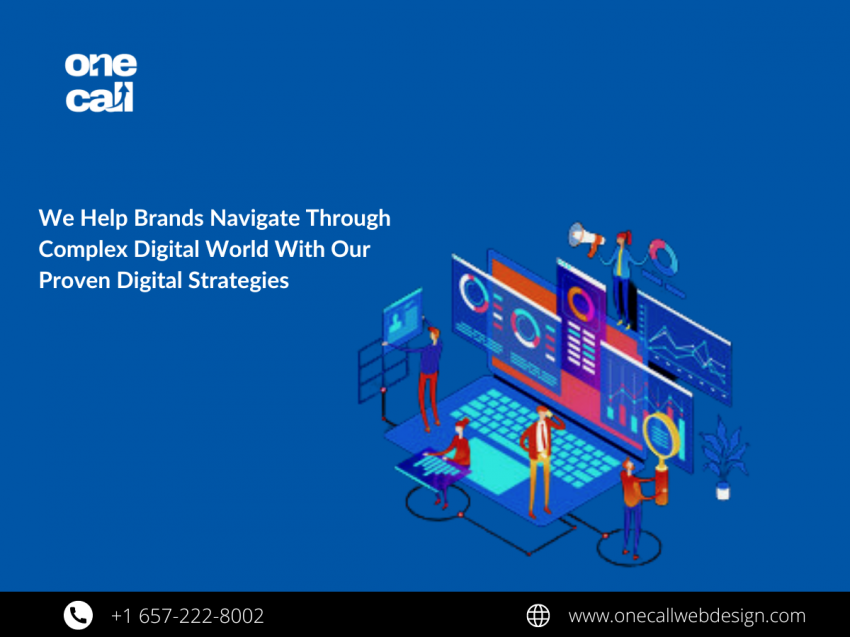 one call

We Help Brands Navigate Through Complex Digital World With Our Proven Digital Strategies

+1 657-222-8002

www.onecallwebdesign.com